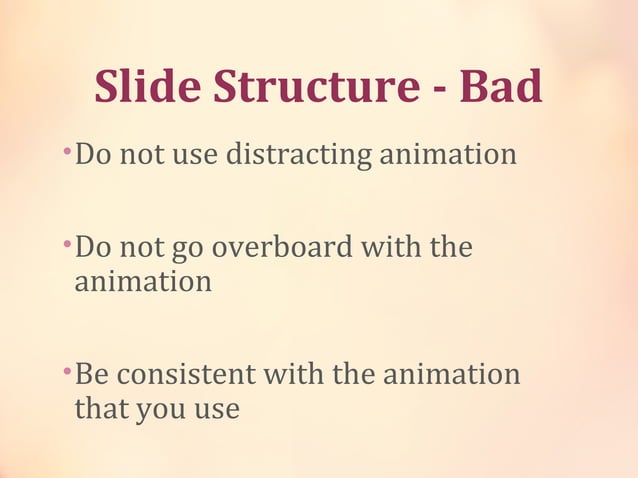 Slide Structure - Bad

• Do not use distracting animation

• Do not go overboard with the animation

• Be consistent with the animation that you use